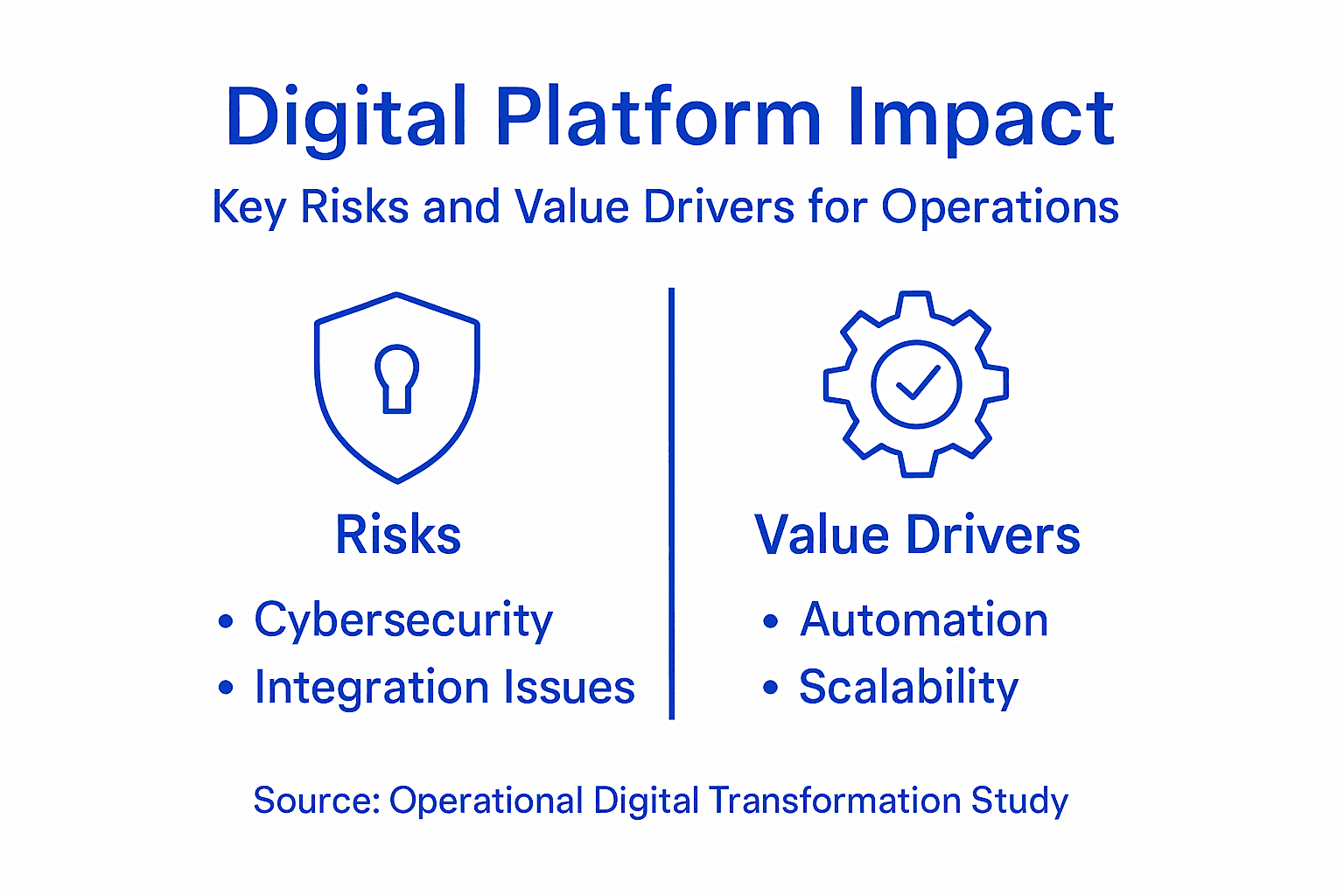 Digital Platform Impact
Key Risks and Value Drivers for Operations

Risks
• Cybersecurity
• Integration Issues

Value Drivers
• Automation
• Scalability

Source: Operational Digital Transformation Study